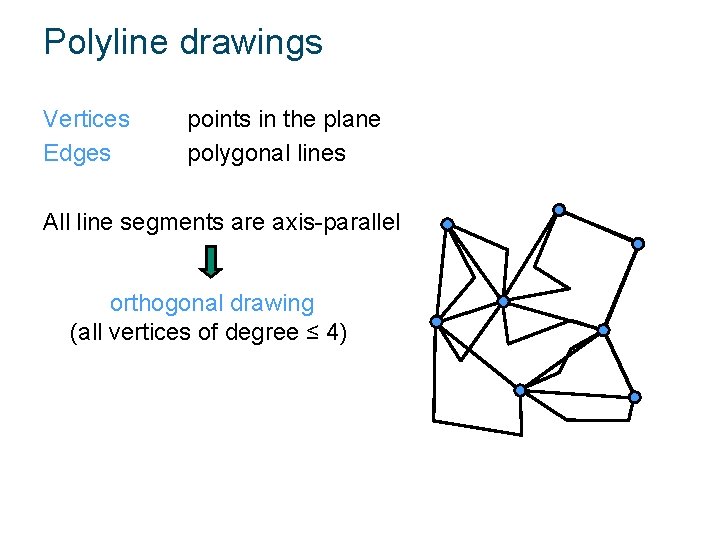 Polyline drawings

Vertices points in the plane
Edges polygonal lines

All line segments are axis-parallel

orthogonal drawing
(all vertices of degree ≤ 4)